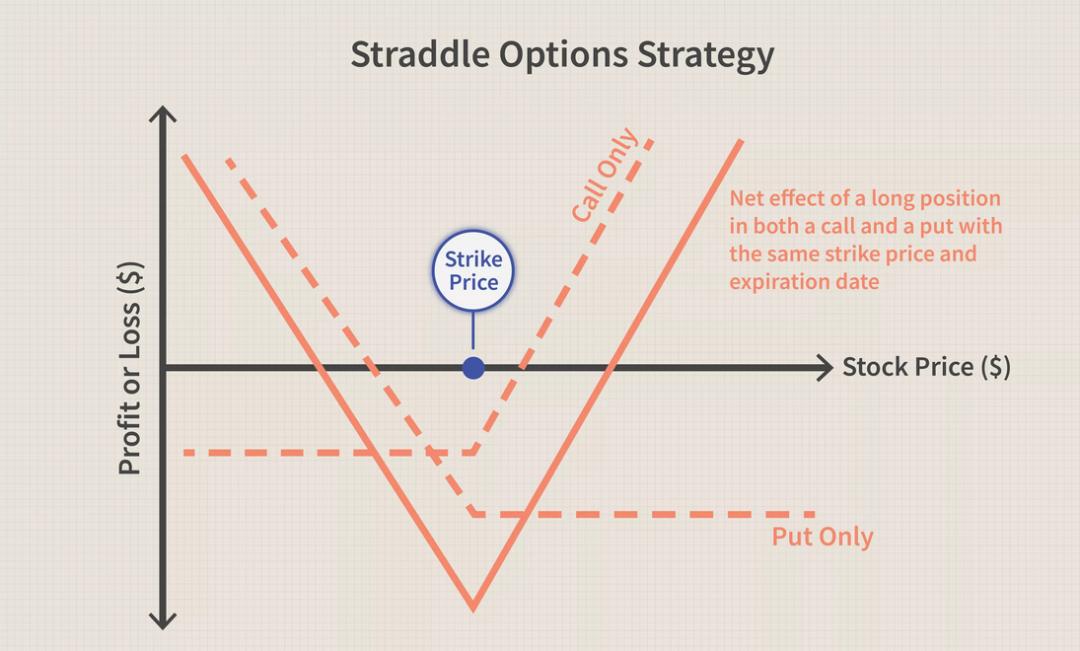 Straddle Options Strategy

Profit or Loss ($)

Call Only

Net effect of a long position in both a call and a put with the same strike price and expiration date

Strike Price

Stock Price ($)

Put Only